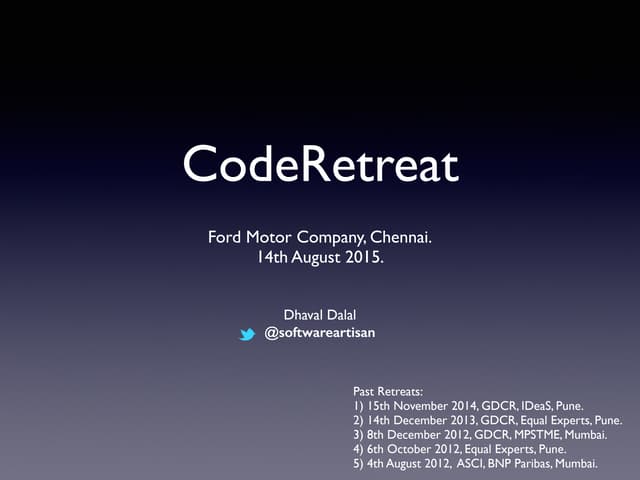 CodeRetreat

Ford Motor Company, Chennai.
14th August 2015.

Dhaval Dalal
@softwareartisan

Past Retreats:
1) 15th November 2014, GDCR, IDeaS, Pune.
2) 14th December 2013, GDCR, Equal Experts, Pune.
3) 8th December 2012, GDCR, MPSTME, Mumbai.
4) 6th October 2012, Equal Experts, Pune.
5) 4th August 2012, ASCI, BNP Paribas, Mumbai.